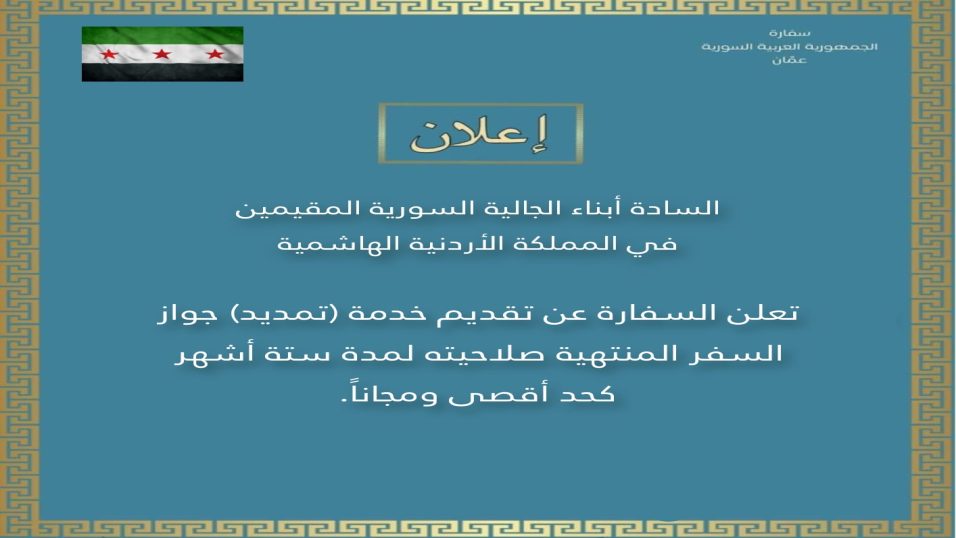 سفارة
الجمهورية العربية السورية
عمّان

إعلان

السادة أبناء الجالية السورية المقيمين
في المملكة الأردنية الهاشمية

تعلن السفارة عن تقديم خدمة (تمديد) جواز السفر المنتهية صلاحيته لمدة ستة أشهر كحد أقصى ومجاناً.